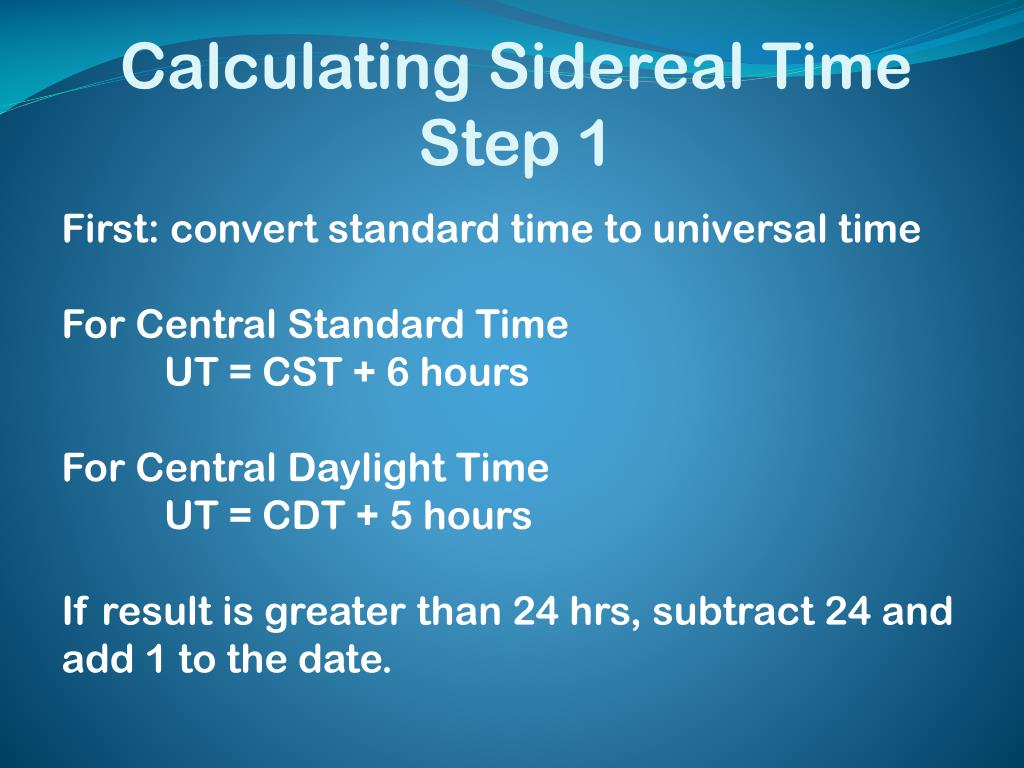 Calculating Sidereal Time
Step 1

First: convert standard time to universal time

For Central Standard Time
UT = CST + 6 hours

For Central Daylight Time
UT = CDT + 5 hours

If result is greater than 24 hrs, subtract 24 and add 1 to the date.